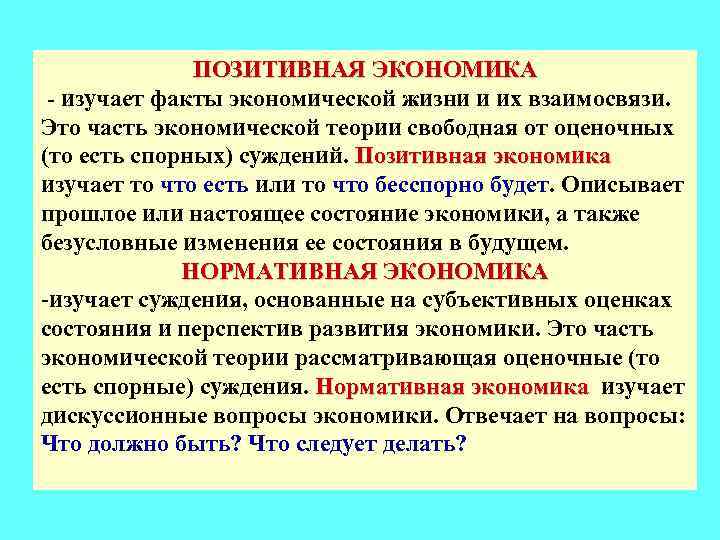 ПОЗИТИВНАЯ ЭКОНОМИКА
- изучает факты экономической жизни и их взаимосвязи. Это часть экономической теории свободная от оценочных (то есть спорных) суждений. Позитивная экономика изучает то что есть или то что бесспорно будет. Описывает прошлое или настоящее состояние экономики, а также безусловные изменения ее состояния в будущем.

НОРМАТИВНАЯ ЭКОНОМИКА
-изучает суждения, основанные на субъективных оценках состояния и перспектив развития экономики. Это часть экономической теории рассматривающая оценочные (то есть спорные) суждения. Нормативная экономика изучает дискуссионные вопросы экономики. Отвечает на вопросы: Что должно быть? Что следует делать?